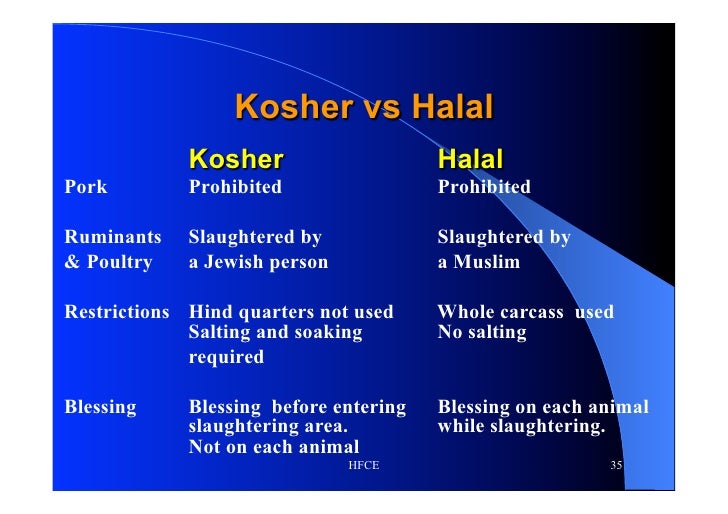 Kosher vs Halal

| | Kosher | Halal |
|---|---|---|
| Pork | Prohibited | Prohibited |
| Ruminants & Poultry | Slaughtered by a Jewish person | Slaughtered by a Muslim |
| Restrictions | Hind quarters not used Salting and soaking required | Whole carcass used No salting |
| Blessing | Blessing before entering slaughtering area. Not on each animal | Blessing on each animal while slaughtering. |

HFCE

35